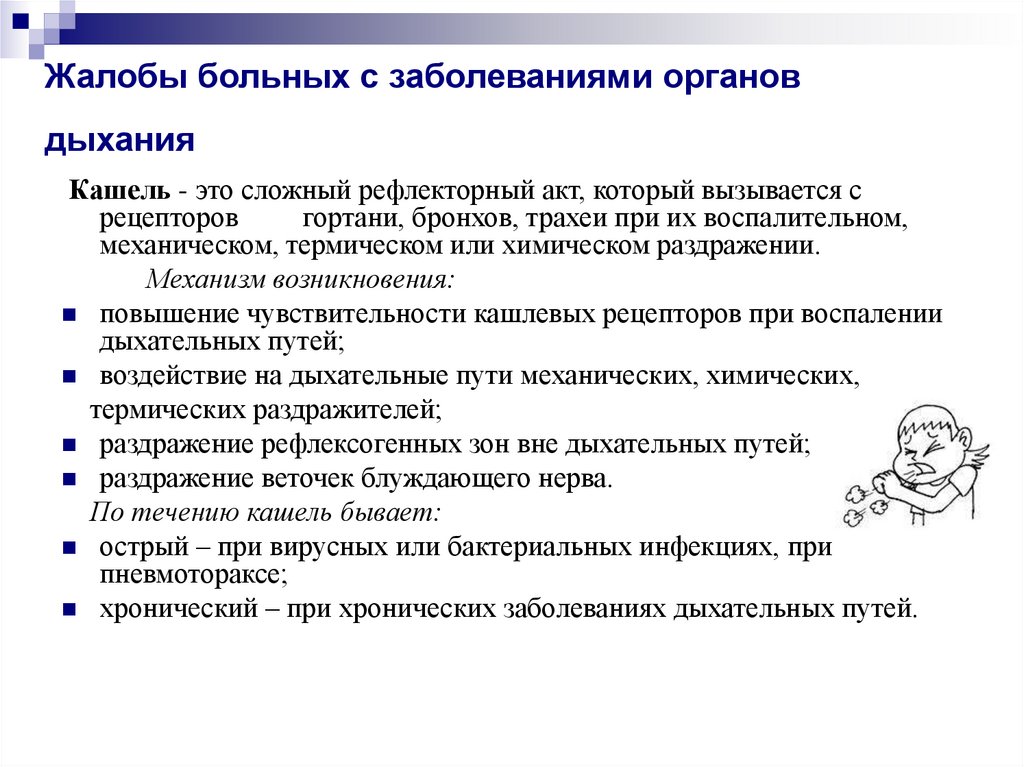 Жалобы больных с заболеваниями органов дыхания

Кашель - это сложный рефлекторный акт, который вызывается с рецепторов гортани, бронхов, трахеи при их воспалительном, механическом, термическом или химическом раздражении.

Механизм возникновения:

- повышение чувствительности кашлевых рецепторов при воспалении дыхательных путей;
- воздействие на дыхательные пути механических, химических, термических раздражителей;
- раздражение рефлексогенных зон вне дыхательных путей;
- раздражение веточек блуждающего нерва.

По течению кашель бывает:

- острый – при вирусных или бактериальных инфекциях, при пневмотораксе;
- хронический – при хронических заболеваниях дыхательных путей.